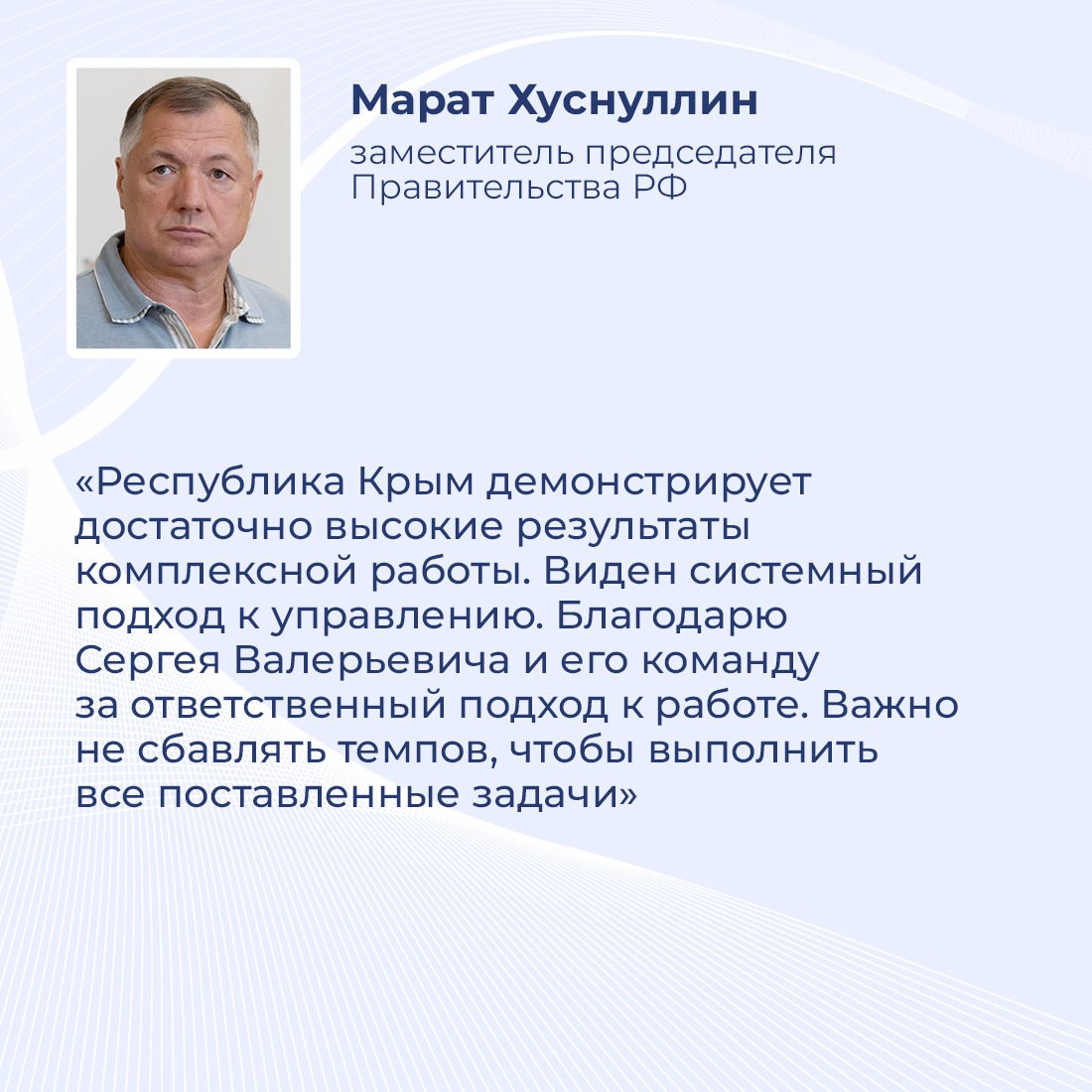 Марат Хуснуллин
заместитель председателя Правительства РФ

«Республика Крым демонстрирует достаточно высокие результаты комплексной работы. Виден системный подход к управлению. Благодарю Сергея Валерьевича и его команду за ответственный подход к работе. Важно не сбавлять темпов, чтобы выполнить все поставленные задачи»